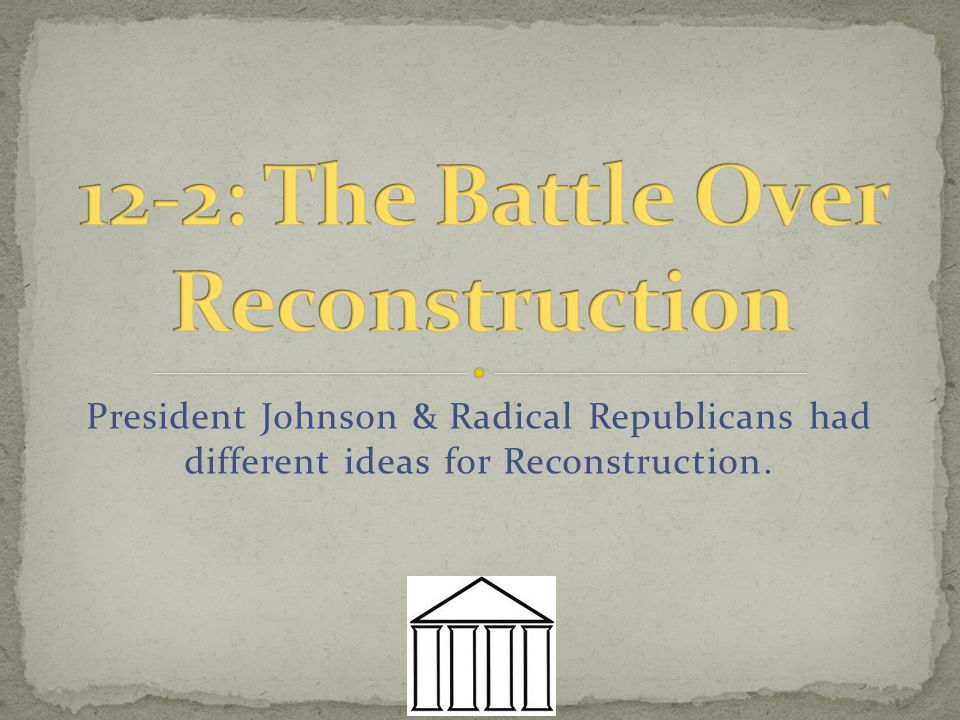 12-2: The Battle Over Reconstruction

President Johnson & Radical Republicans had different ideas for Reconstruction.